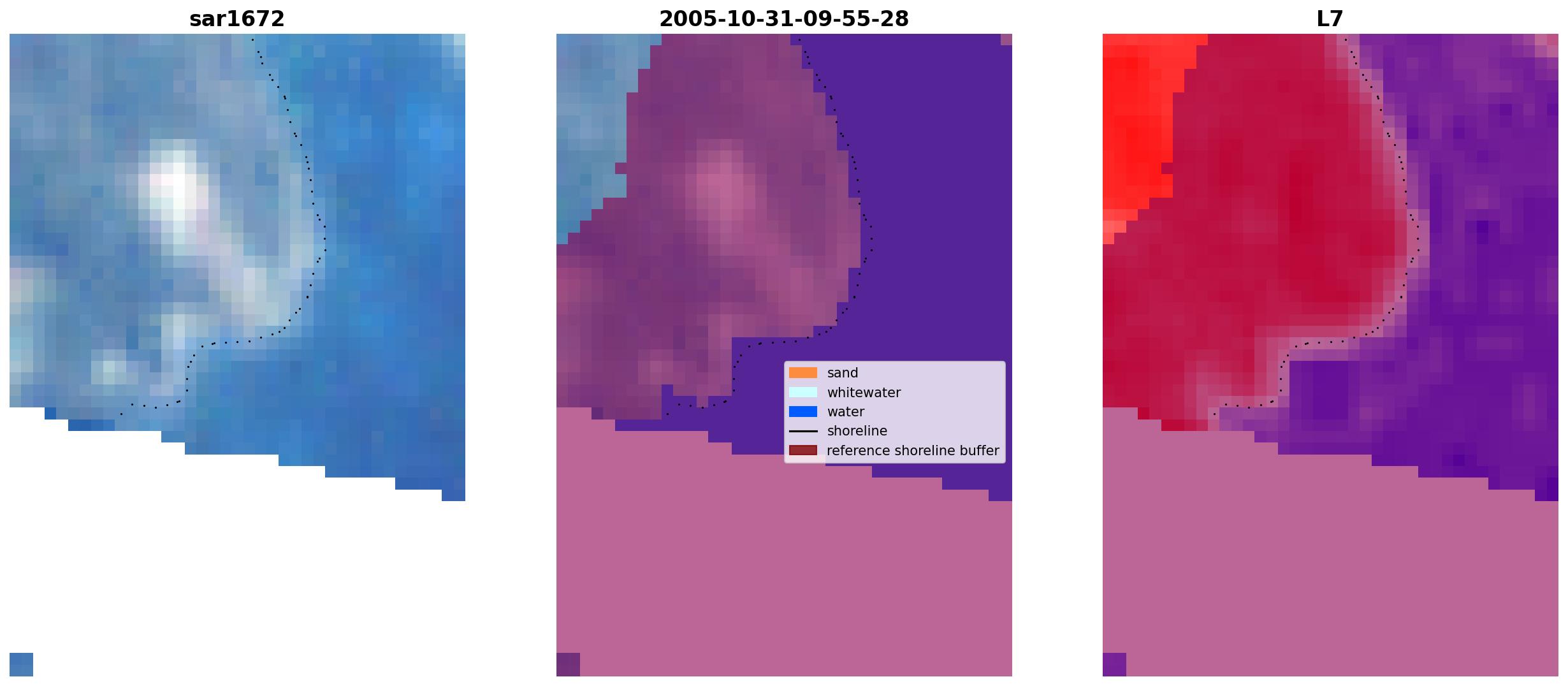 sar1672

2005-10-31-09-55-28

sand
whitewater
water
shoreline
reference shoreline buffer

L7